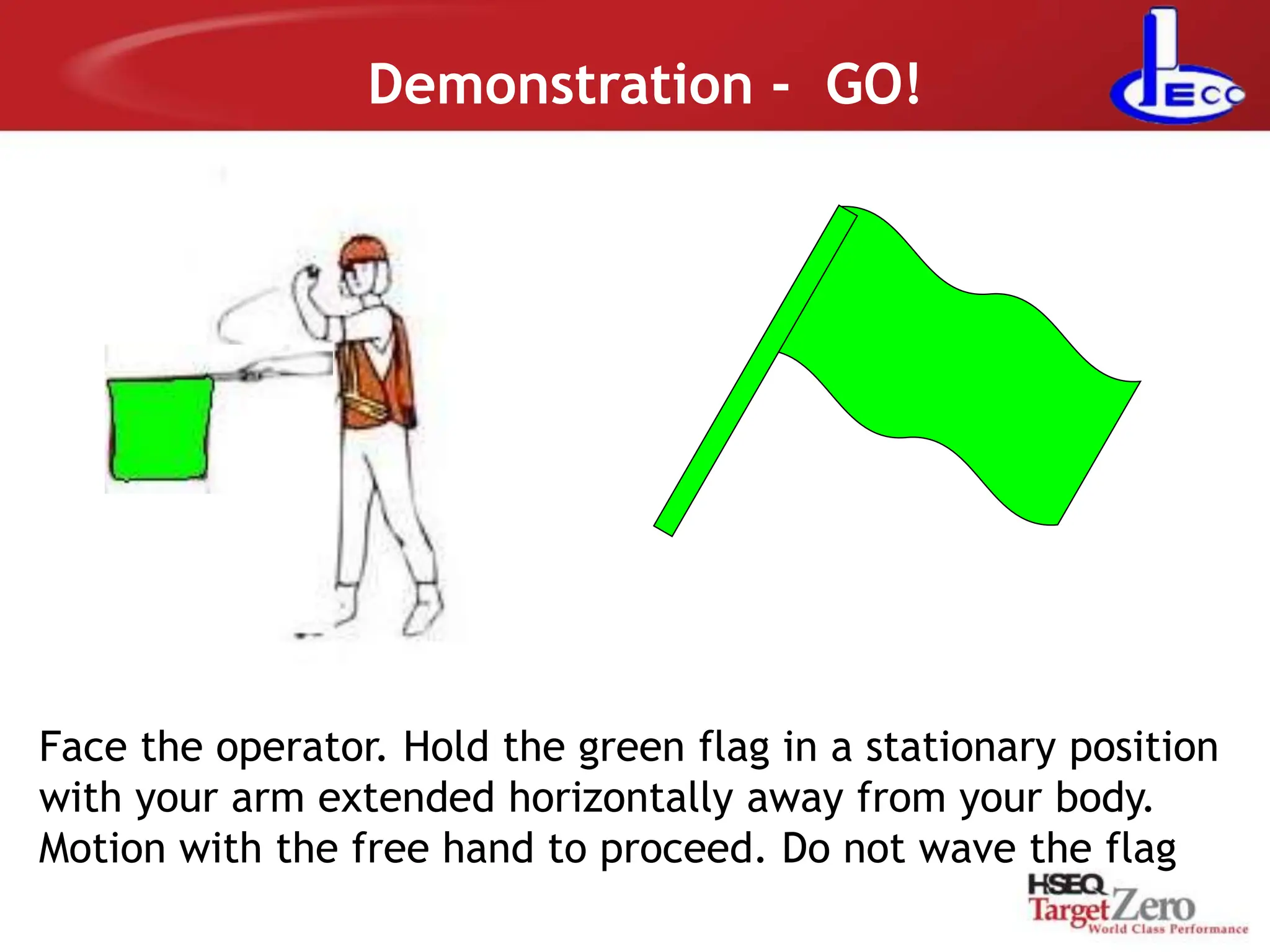 Demonstration - GO!

ECC

Face the operator. Hold the green flag in a stationary position with your arm extended horizontally away from your body. Motion with the free hand to proceed. Do not wave the flag

HSEQ
Target Zero
World Class Performance